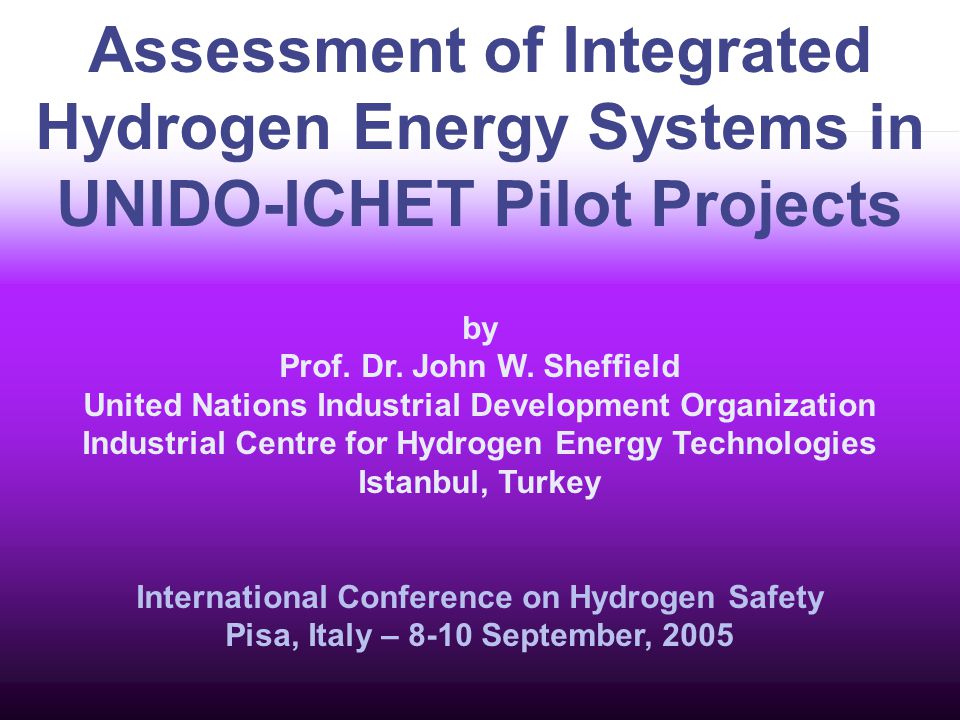 Assessment of Integrated Hydrogen Energy Systems in UNIDO-ICHET Pilot Projects

by
Prof. Dr. John W. Sheffield
United Nations Industrial Development Organization
Industrial Centre for Hydrogen Energy Technologies
Istanbul, Turkey

International Conference on Hydrogen Safety
Pisa, Italy – 8-10 September, 2005